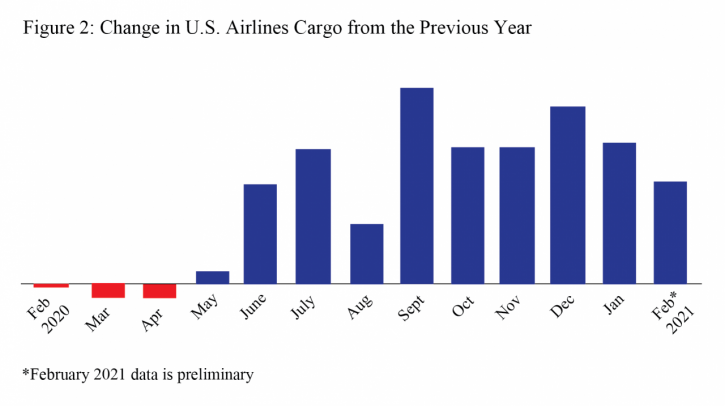 Figure 2: Change in U.S. Airlines Cargo from the Previous Year

Feb 2020
Mar
Apr
May
June
July
Aug
Sept
Oct
Nov
Dec
Jan
Feb* 2021

*February 2021 data is preliminary